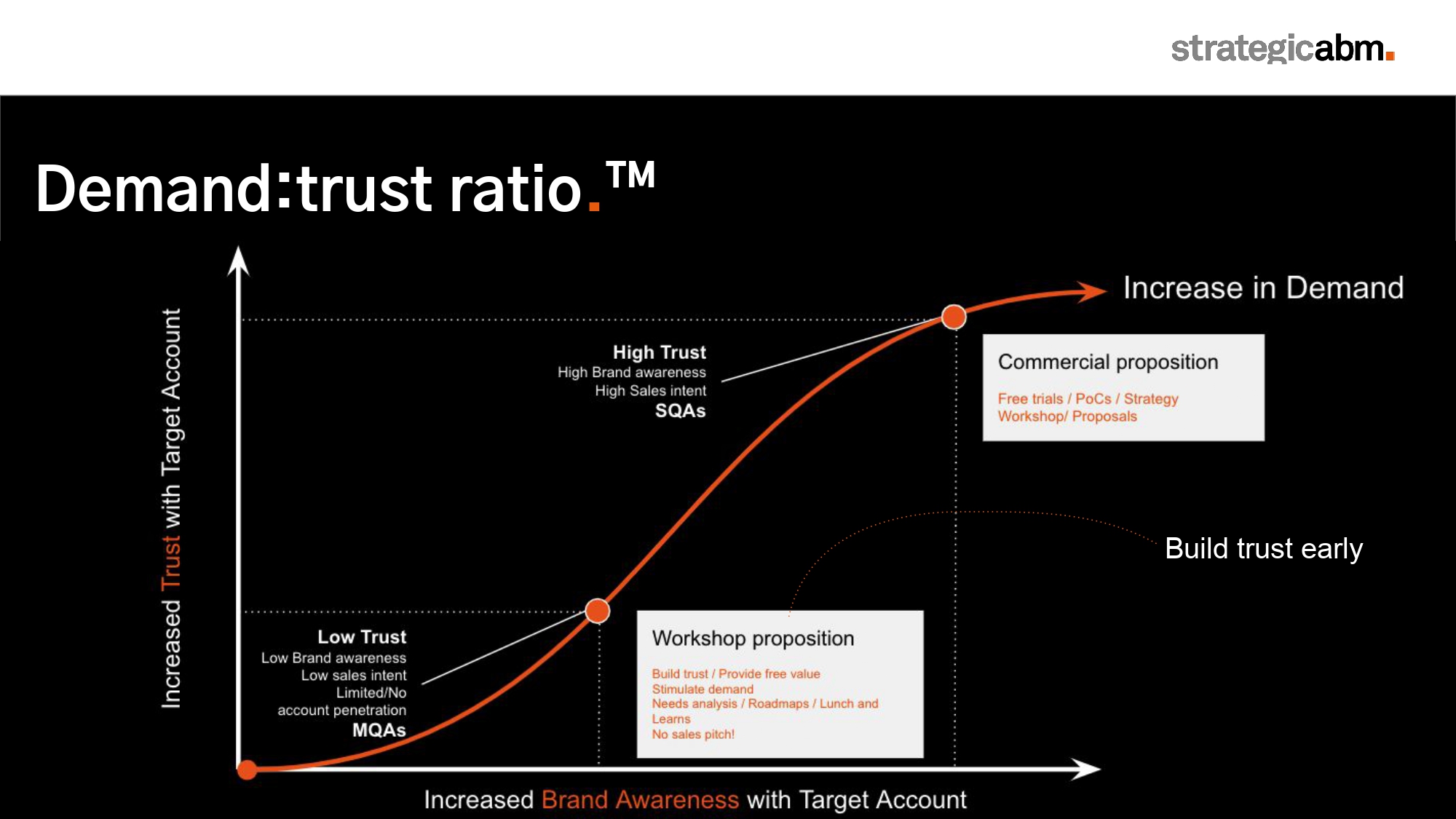 strategicabm.

Demand:trust ratio.™

Increased Trust with Target Account

Increase in Demand

High Trust
High Brand awareness
High Sales intent
SQAs

Commercial proposition

Free trials / PoCs / Strategy Workshop/ Proposals

Build trust early

Low Trust
Low Brand awareness
Low sales intent
Limited/No account penetration
MQAs

Workshop proposition

Build trust / Provide free value
Stimulate demand
Needs analysis / Roadmaps / Lunch and Learns
No sales pitch!

Increased Brand Awareness with Target Account